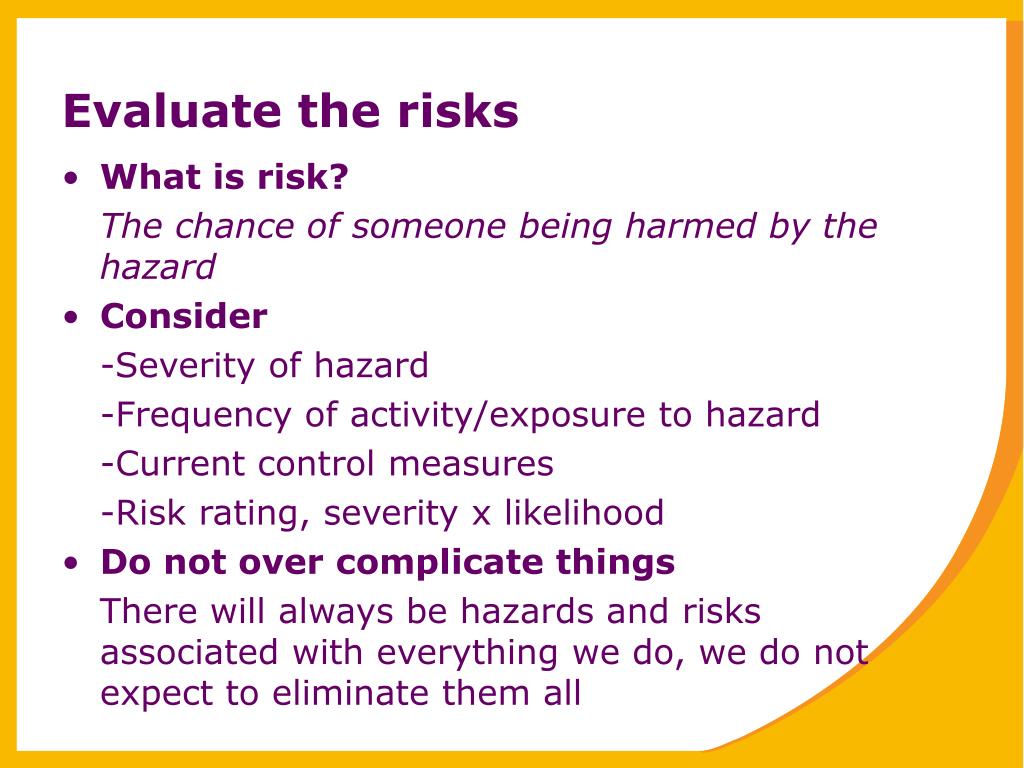 Evaluate the risks

• What is risk?

The chance of someone being harmed by the hazard

• Consider

-Severity of hazard

-Frequency of activity/exposure to hazard

-Current control measures

-Risk rating, severity x likelihood

• Do not over complicate things

There will always be hazards and risks associated with everything we do, we do not expect to eliminate them all